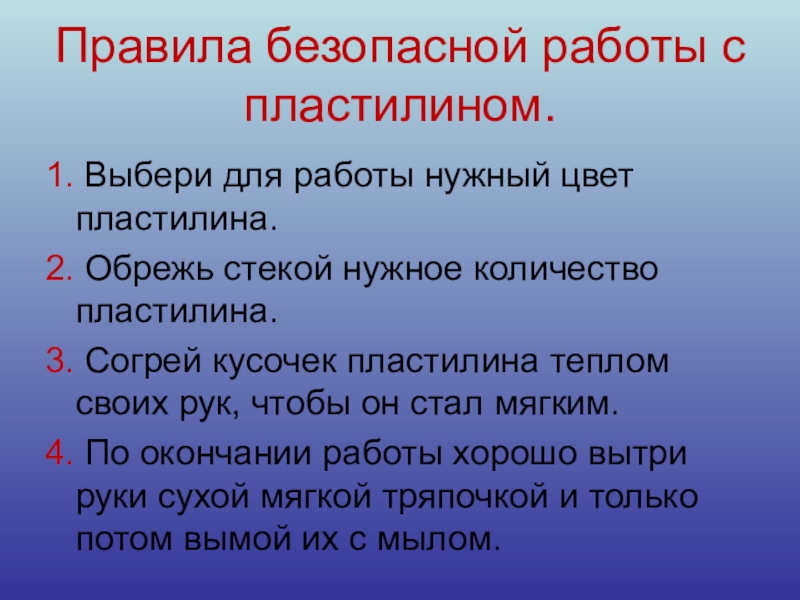 Правила безопасной работы с пластилином.

1. Выбери для работы нужный цвет пластилина.

2. Обрежь стекой нужное количество пластилина.

3. Согрей кусочек пластилина теплом своих рук, чтобы он стал мягким.

4. По окончании работы хорошо вытри руки сухой мягкой тряпочкой и только потом вымой их с мылом.